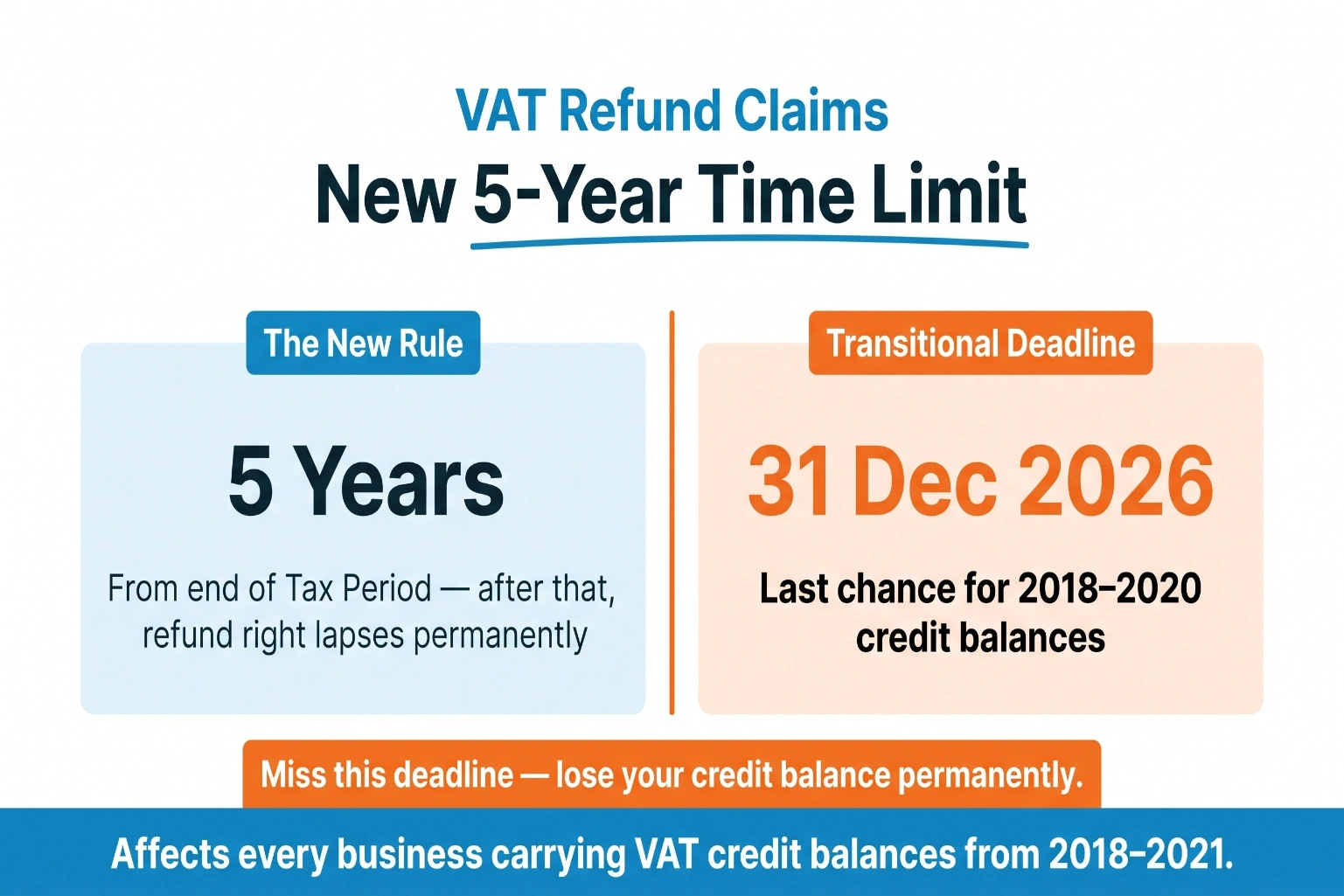 VAT Refund Claims

New 5-Year Time Limit

The New Rule

5 Years

From end of Tax Period — after that, refund right lapses permanently

Transitional Deadline

31 Dec 2026

Last chance for 2018–2020 credit balances

Miss this deadline — lose your credit balance permanently.

Affects every business carrying VAT credit balances from 2018–2021.